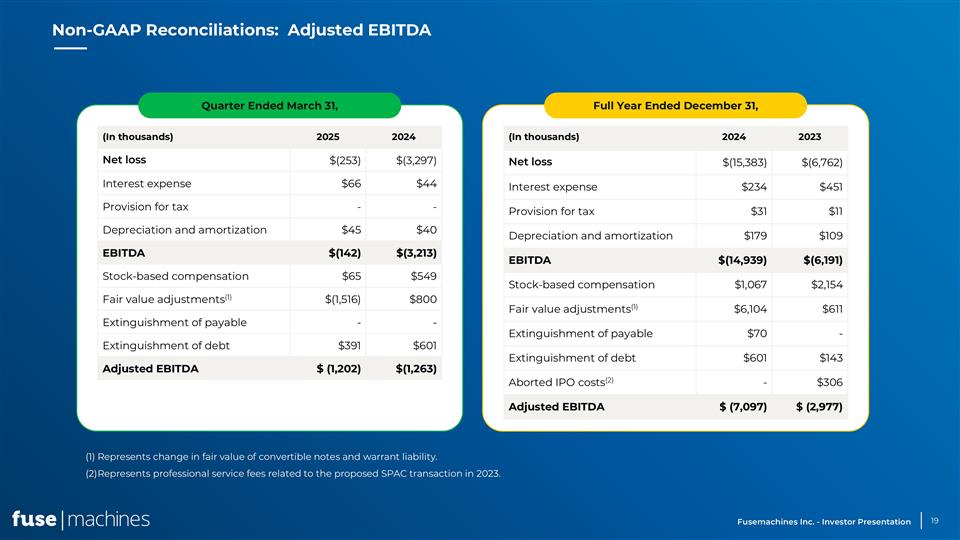 Non-GAAP Reconciliations: Adjusted EBITDA

Quarter Ended March 31,

| (In thousands) | 2025 | 2024 |
|---|---|---|
| Net loss | $(253) | $(3,297) |
| Interest expense | $66 | $44 |
| Provision for tax | - | - |
| Depreciation and amortization | $45 | $40 |
| EBITDA | $(142) | $(3,213) |
| Stock-based compensation | $65 | $549 |
| Fair value adjustments$^{(1)}$ | $(1,516) | $800 |
| Extinguishment of payable | - | - |
| Extinguishment of debt | $391 | $601 |
| Adjusted EBITDA | $ (1,202) | $(1,263) |

Full Year Ended December 31,

| (In thousands) | 2024 | 2023 |
|---|---|---|
| Net loss | $(15,383) | $(6,762) |
| Interest expense | $234 | $451 |
| Provision for tax | $31 | $11 |
| Depreciation and amortization | $179 | $109 |
| EBITDA | $(14,939) | $(6,191) |
| Stock-based compensation | $1,067 | $2,154 |
| Fair value adjustments$^{(1)}$ | $6,104 | $611 |
| Extinguishment of payable | $70 | - |
| Extinguishment of debt | $601 | $143 |
| Aborted IPO costs$^{(2)}$ | - | $306 |
| Adjusted EBITDA | $ (7,097) | $ (2,977) |

(1) Represents change in fair value of convertible notes and warrant liability.
(2)Represents professional service fees related to the proposed SPAC transaction in 2023.

fuse | machines

Fusemachines Inc. - Investor Presentation | 19